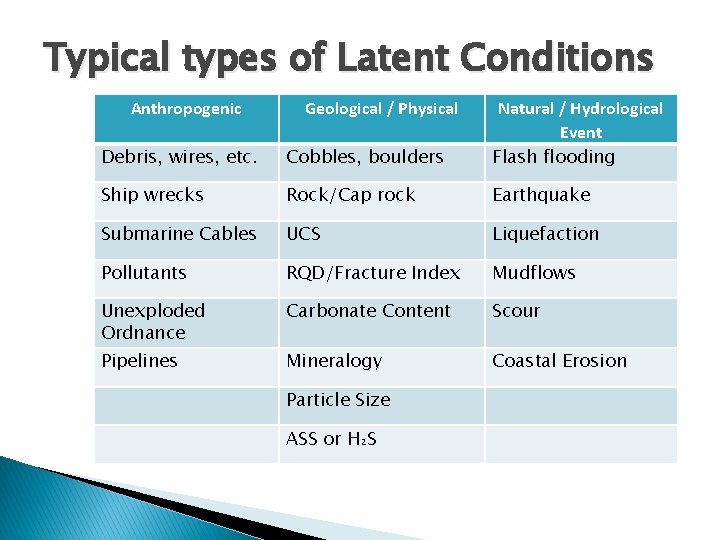 Typical types of Latent Conditions

| Anthropogenic | Geological / Physical | Natural / Hydrological Event |
|---|---|---|
| Debris, wires, etc. | Cobbles, boulders | Flash flooding |
| Ship wrecks | Rock/Cap rock | Earthquake |
| Submarine Cables | UCS | Liquefaction |
| Pollutants | RQD/Fracture Index | Mudflows |
| Unexploded Ordnance | Carbonate Content | Scour |
| Pipelines | Mineralogy | Coastal Erosion |
| | Particle Size | |
| | ASS or $H_2S$ | |